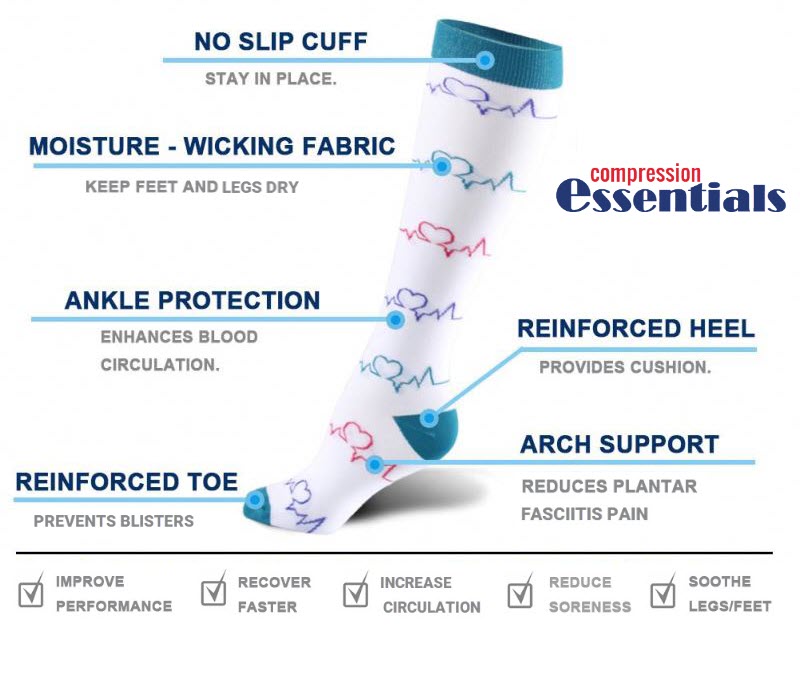 NO SLIP CUFF
STAY IN PLACE.

MOISTURE - WICKING FABRIC
KEEP FEET AND LEGS DRY

compression
essentials

ANKLE PROTECTION
ENHANCES BLOOD CIRCULATION.

REINFORCED HEEL
PROVIDES CUSHION.

ARCH SUPPORT
REDUCES PLANTAR FASCIITIS PAIN

REINFORCED TOE
PREVENTS BLISTERS

IMPROVE PERFORMANCE
RECOVER FASTER
INCREASE CIRCULATION
REDUCE SORENESS
SOOTHE LEGS/FEET